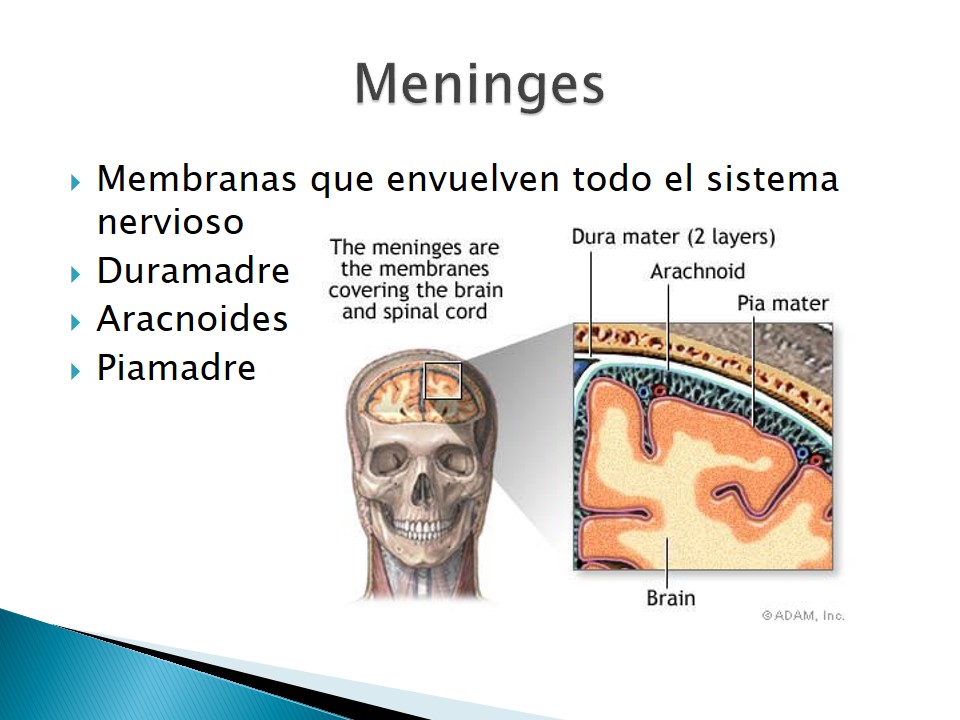 Meninges

Membranas que envuelven todo el sistema nervioso

Duramadre

Aracnoides

Piamadre

The meninges are the membranes covering the brain and spinal cord

Dura mater (2 layers)

Arachnoid

Pia mater

Brain

©ADAM, Inc.